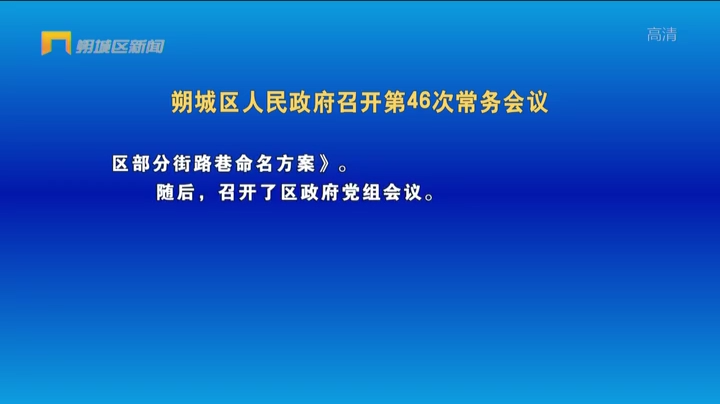 朔城区新闻

高清

朔城区人民政府召开第46次常务会议

区部分街路巷命名方案》。

随后，召开了区政府党组会议。